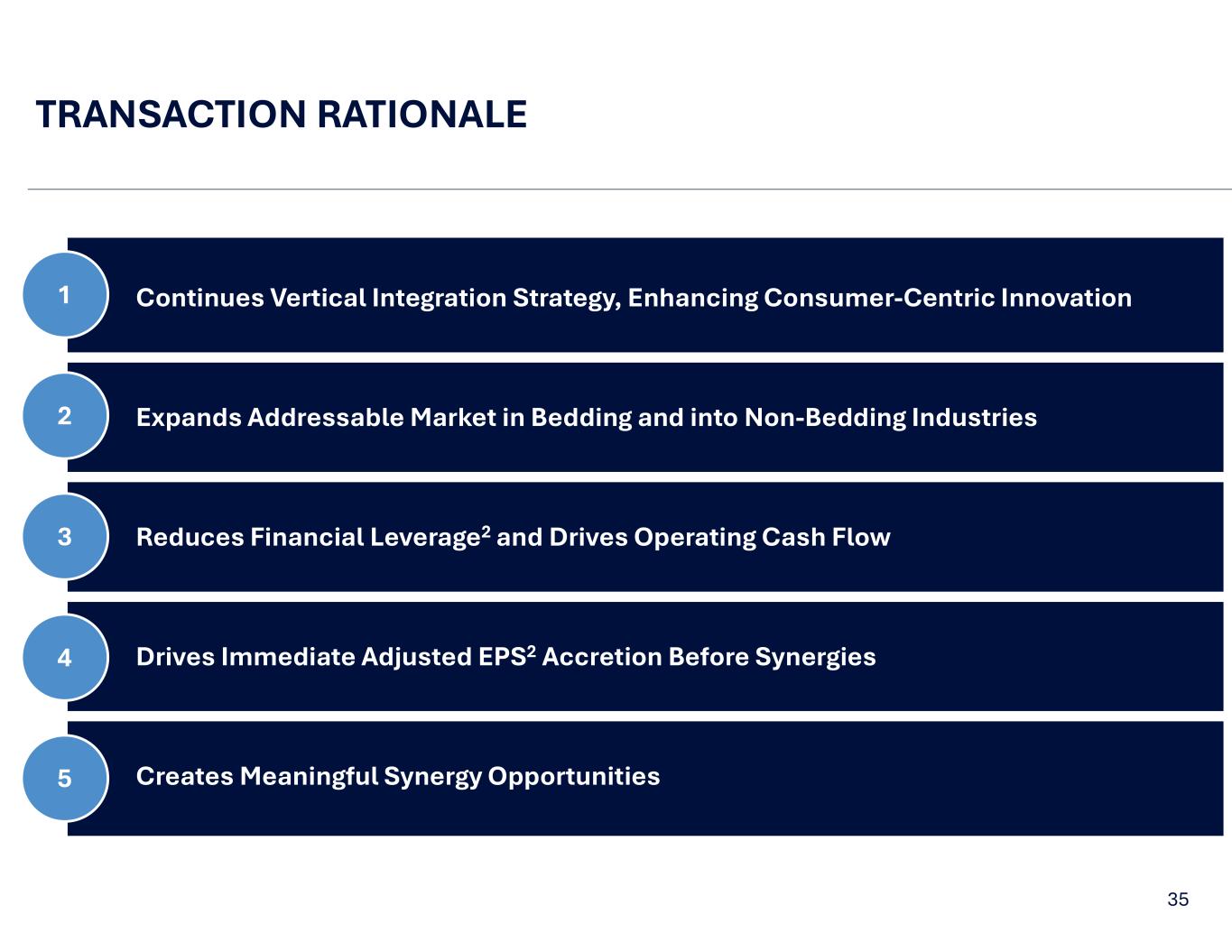 TRANSACTION RATIONALE

1 Continues Vertical Integration Strategy, Enhancing Consumer-Centric Innovation

2 Expands Addressable Market in Bedding and into Non-Bedding Industries

3 Reduces Financial Leverage$^2$ and Drives Operating Cash Flow

4 Drives Immediate Adjusted EPS$^2$ Accretion Before Synergies

5 Creates Meaningful Synergy Opportunities

35